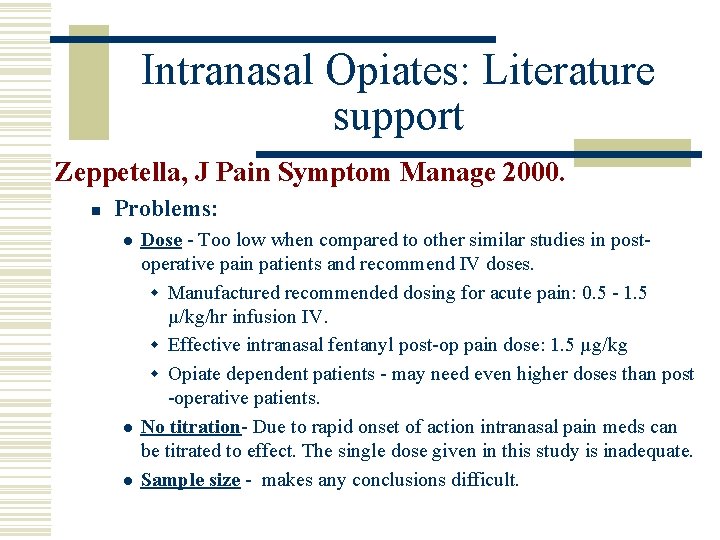 Intranasal Opiates: Literature support

Zeppetella, J Pain Symptom Manage 2000.

Problems:

Dose - Too low when compared to other similar studies in post-operative pain patients and recommend IV doses.

Manufactured recommended dosing for acute pain: 0.5 - 1.5 μ/kg/hr infusion IV.

Effective intranasal fentanyl post-op pain dose: 1.5 μg/kg

Opiate dependent patients - may need even higher doses than post -operative patients.

No titration- Due to rapid onset of action intranasal pain meds can be titrated to effect. The single dose given in this study is inadequate.

Sample size - makes any conclusions difficult.